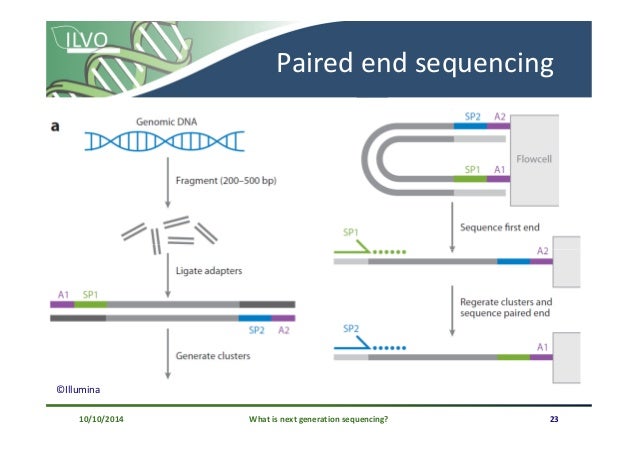 ILVO

Paired end sequencing

a

Genomic DNA

Fragment (200–500 bp)

Ligate adapters

A1 SP1

SP2 A2

Generate clusters

SP2 A2

Flowcell

SP1 A1

Sequence first end

SP1

A2

Regerate clusters and sequence paired end

SP2

A1

©Illumina

10/10/2014

What is next generation sequencing?

23